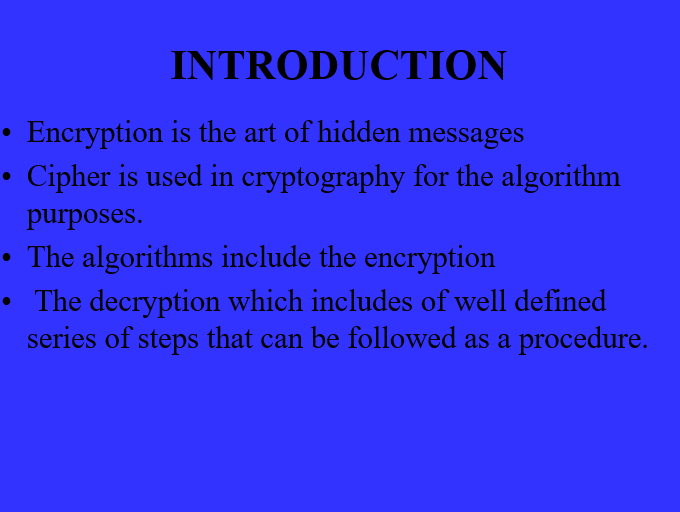 INTRODUCTION

• Encryption is the art of hidden messages
• Cipher is used in cryptography for the algorithm purposes.
• The algorithms include the encryption
• The decryption which includes of well defined series of steps that can be followed as a procedure.